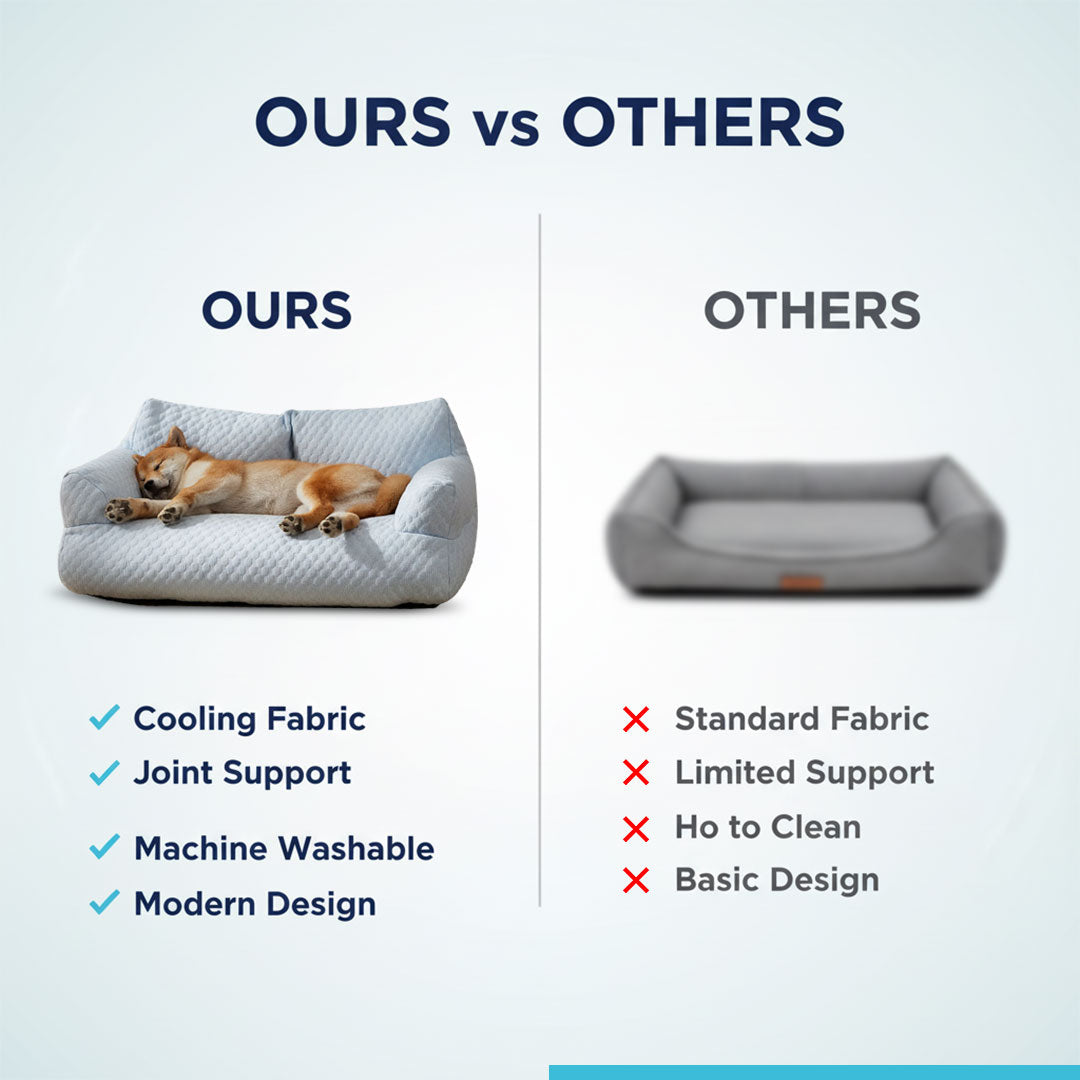 OURS vs OTHERS

OURS

✓ Cooling Fabric
✓ Joint Support
✓ Machine Washable
✓ Modern Design

OTHERS

✗ Standard Fabric
✗ Limited Support
✗ Ho to Clean
✗ Basic Design